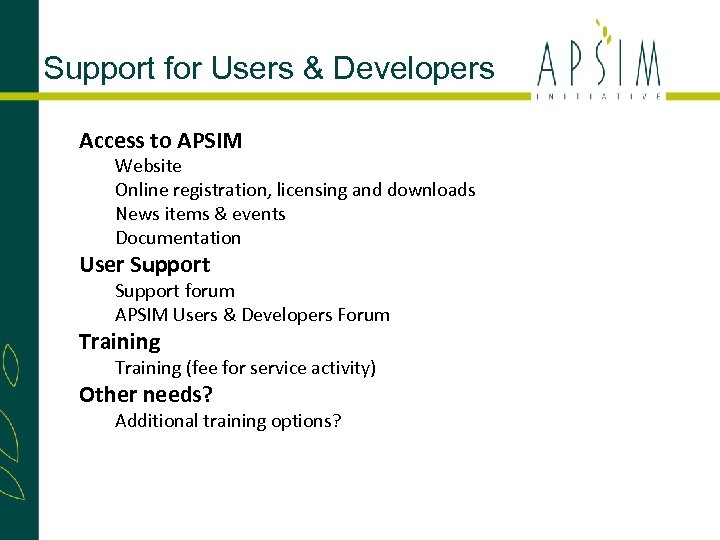 Support for Users & Developers

APSIM
INITIATIVE

Access to APSIM
Website
Online registration, licensing and downloads
News items & events
Documentation

User Support
Support forum
APSIM Users & Developers Forum

Training
Training (fee for service activity)

Other needs?
Additional training options?